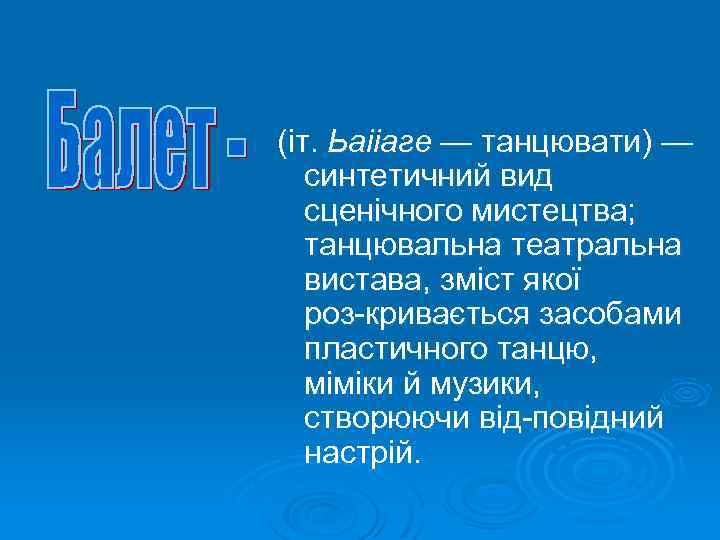 Балет -

(іт. Ьаііаге — танцювати) — синтетичний вид сценічного мистецтва; танцювальна театральна вистава, зміст якої роз-кривається засобами пластичного танцю, міміки й музики, створюючи від-повідний настрій.